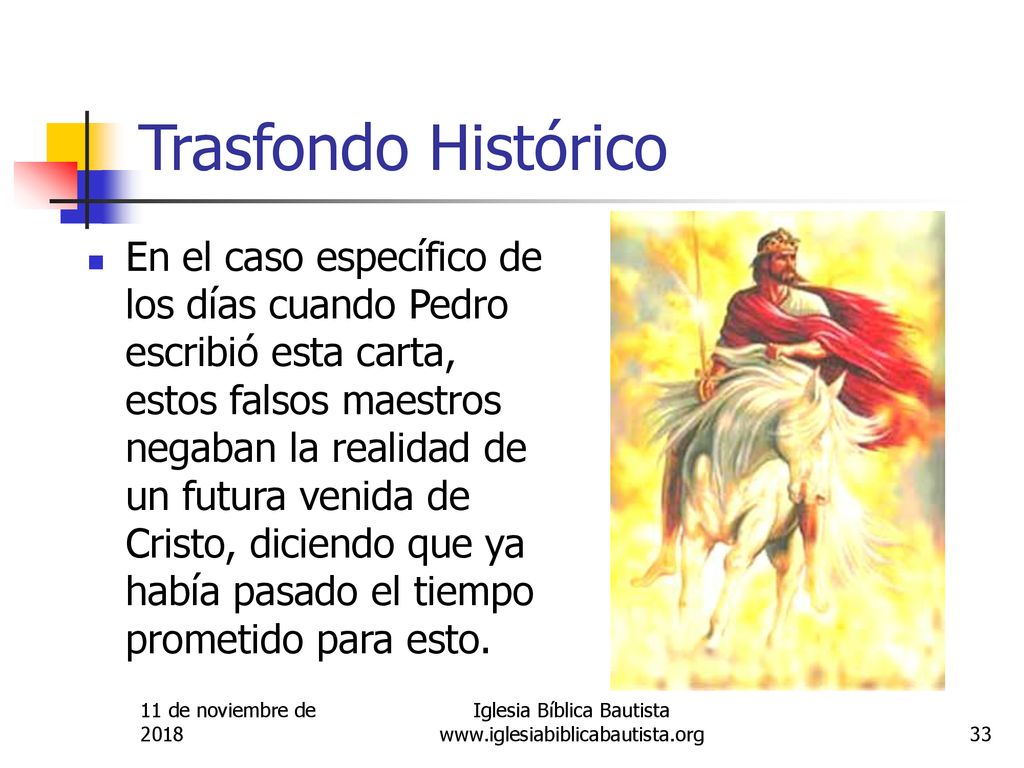 Trasfondo Histórico

En el caso específico de los días cuando Pedro escribió esta carta, estos falsos maestros negaban la realidad de un futura venida de Cristo, diciendo que ya había pasado el tiempo prometido para esto.

11 de noviembre de 2018

Iglesia Bíblica Bautista
www.iglesiabiblicabautista.org

33